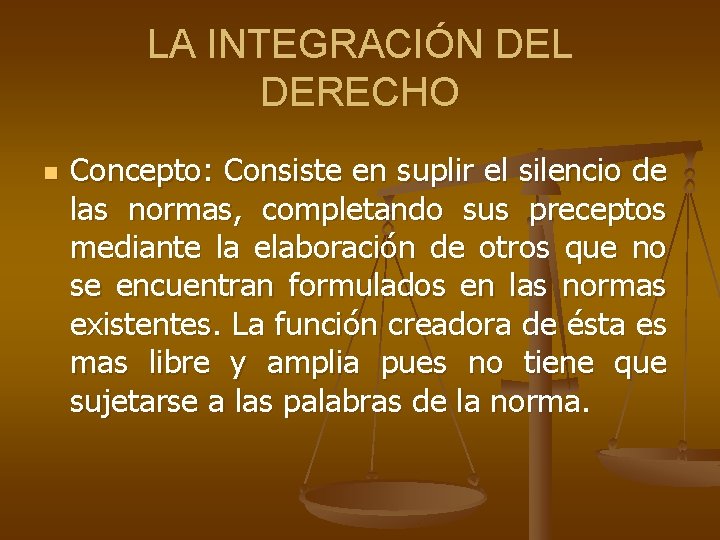 LA INTEGRACIÓN DEL DERECHO

Concepto: Consiste en suplir el silencio de las normas, completando sus preceptos mediante la elaboración de otros que no se encuentran formulados en las normas existentes. La función creadora de ésta es mas libre y amplia pues no tiene que sujetarse a las palabras de la norma.